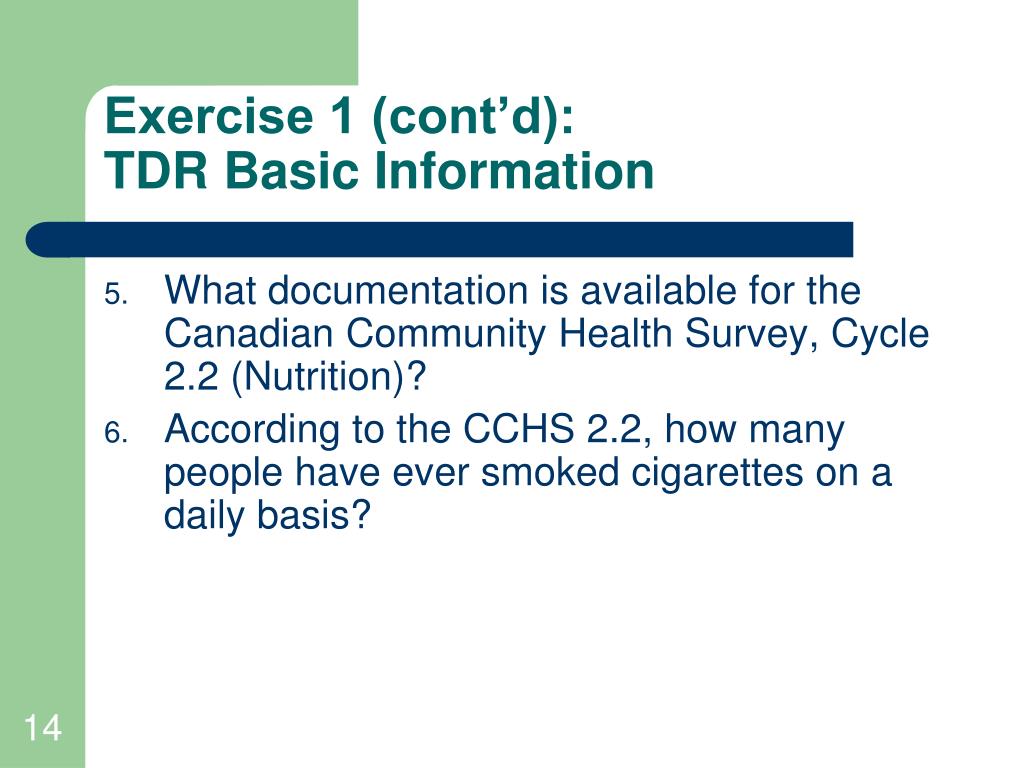 Exercise 1 (cont’d):
TDR Basic Information

5. What documentation is available for the Canadian Community Health Survey, Cycle 2.2 (Nutrition)?

6. According to the CCHS 2.2, how many people have ever smoked cigarettes on a daily basis?

14